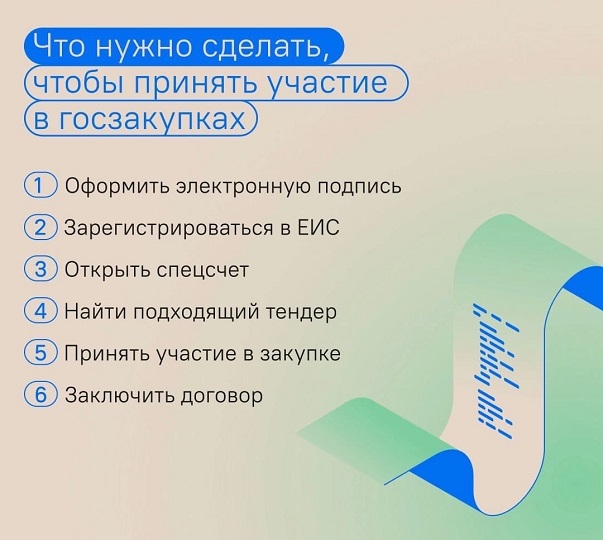 Что нужно сделать, чтобы принять участие в госзакупках

1 Оформить электронную подпись

2 Зарегистрироваться в ЕИС

3 Открыть спецсчет

4 Найти подходящий тендер

5 Принять участие в закупке

6 Заключить договор